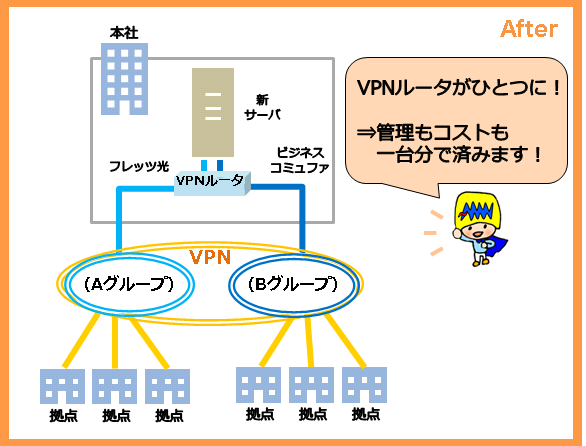 After

本社

新
サーバ

フレッツ光

ビジネス
コミュファ

VPNルータ

VPNルータがひとつに！

⇒管理もコストも
一台分で済みます！

VPN

（Aグループ）

（Bグループ）

拠点
拠点
拠点
拠点
拠点
拠点